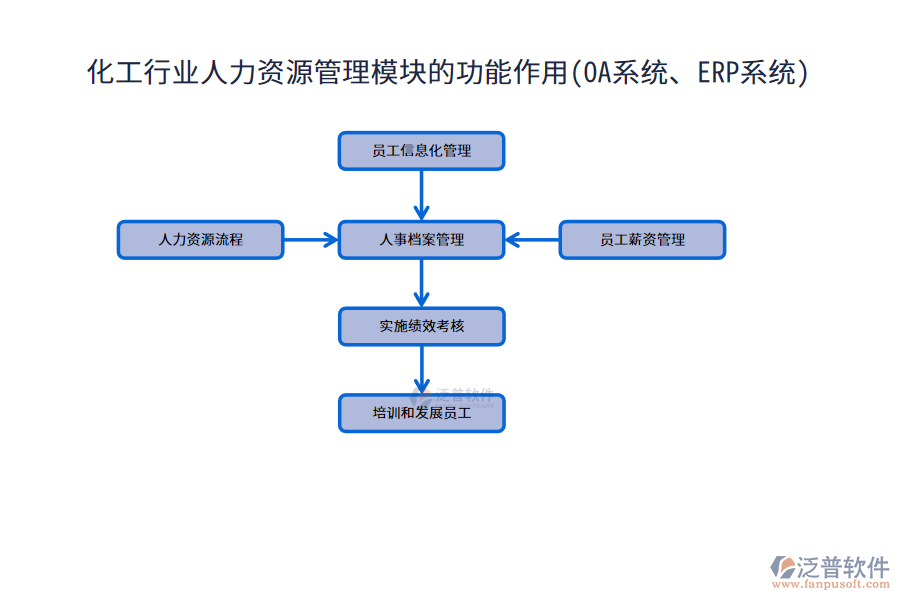 化工行业人力资源管理模块的功能作用(OA系统、ERP系统)

员工信息化管理

人力资源流程

人事档案管理

员工薪资管理

实施绩效考核

泛普软件

培训和发展员工

泛普软件
www.fanpusoft.com